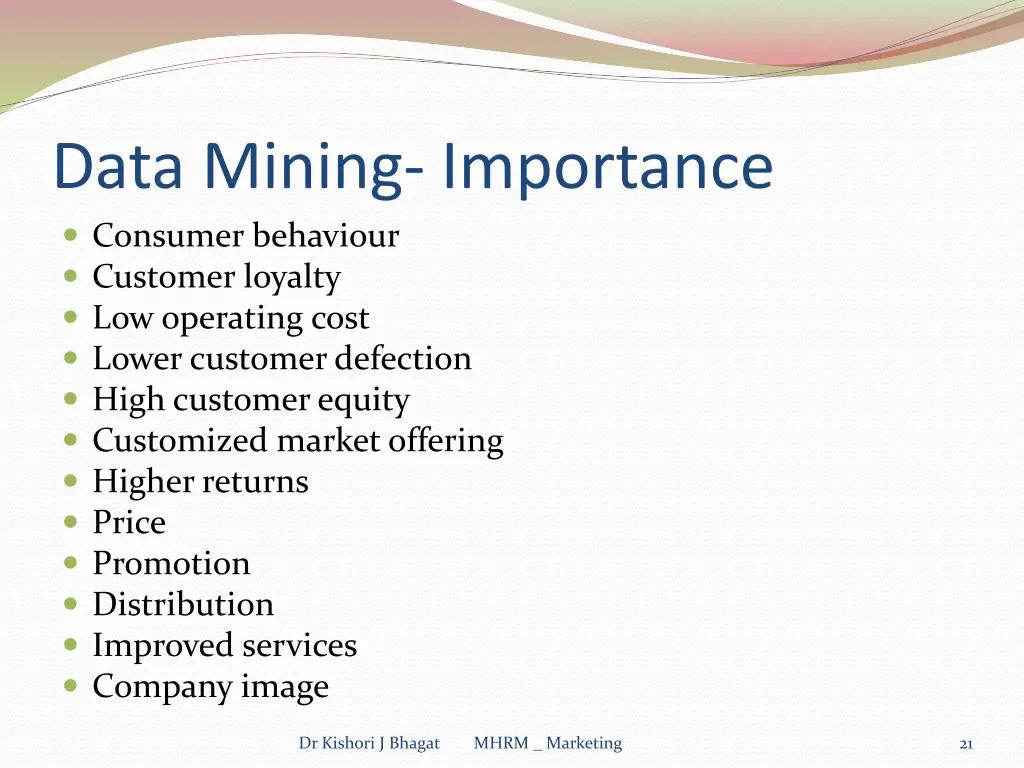 Data Mining- Importance

- Consumer behaviour
- Customer loyalty
- Low operating cost
- Lower customer defection
- High customer equity
- Customized market offering
- Higher returns
- Price
- Promotion
- Distribution
- Improved services
- Company image

Dr Kishori J Bhagat MHRM _ Marketing 21